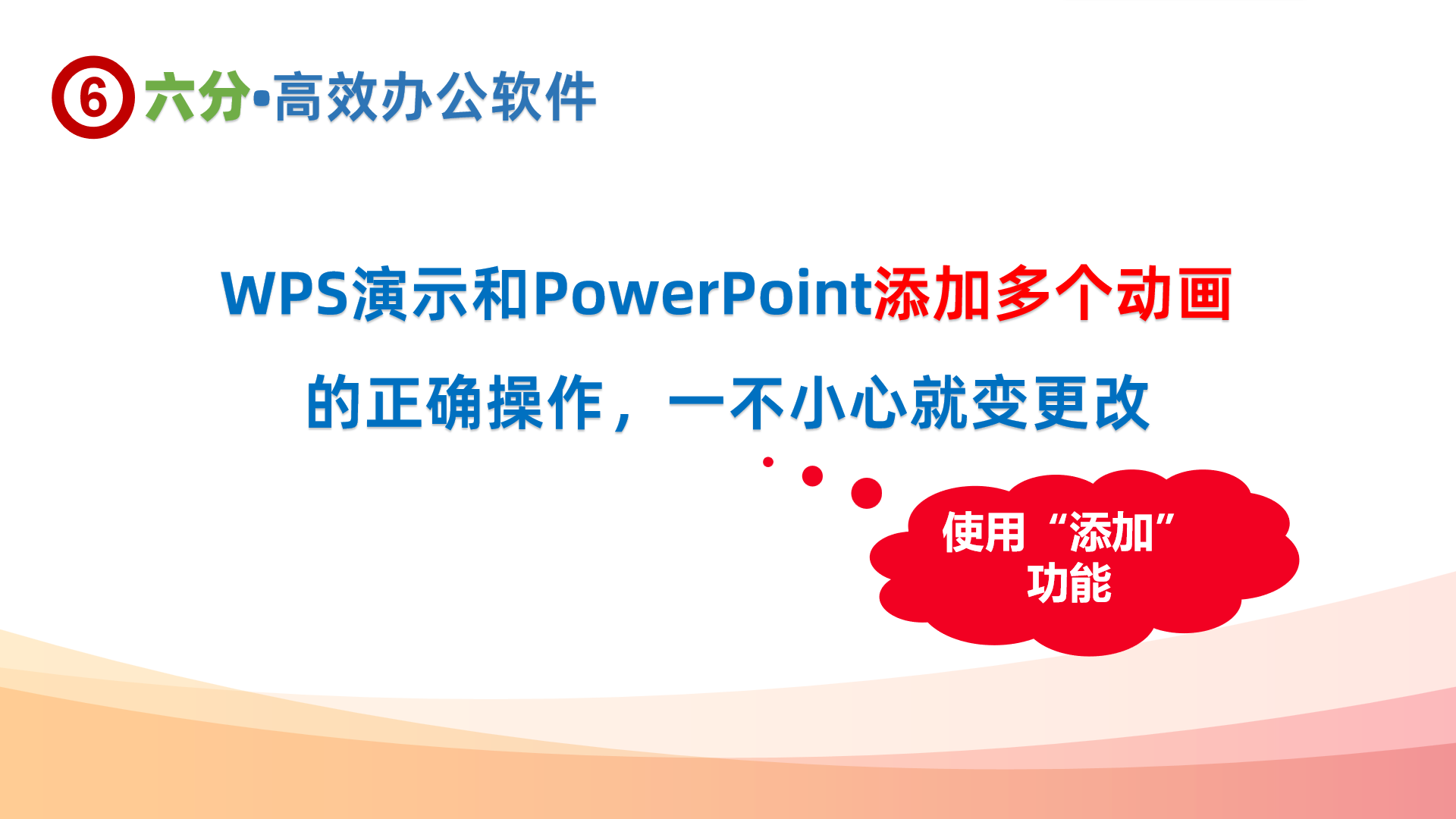 ⑥ 六分•高效办公软件

WPS演示和PowerPoint添加多个动画的正确操作，一不小心就变更改

使用“添加”功能